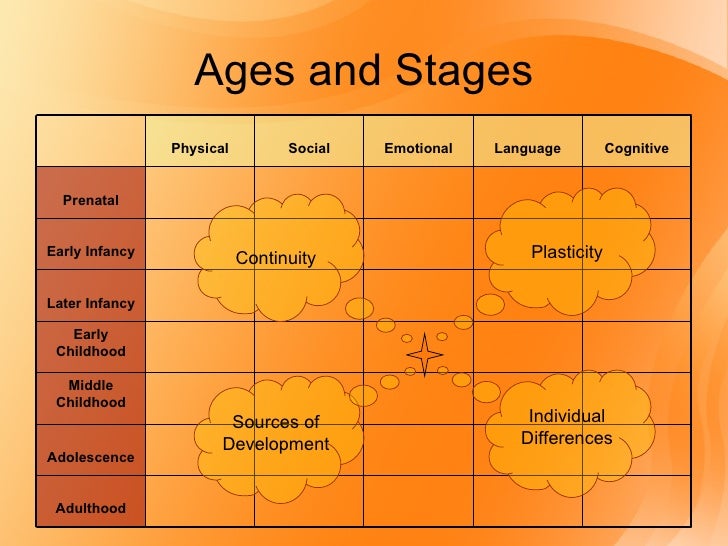 Ages and Stages

| | Physical | Social | Emotional | Language | Cognitive |
|---|---|---|---|---|---|
| Prenatal | | | | | |
| Early Infancy | | | | | |
| Later Infancy | | | | | |
| Early Childhood | | | | | |
| Middle Childhood | | | | | |
| Adolescence | | | | | |
| Adulthood | | | | | |

Continuity

Plasticity

Sources of Development

Individual Differences